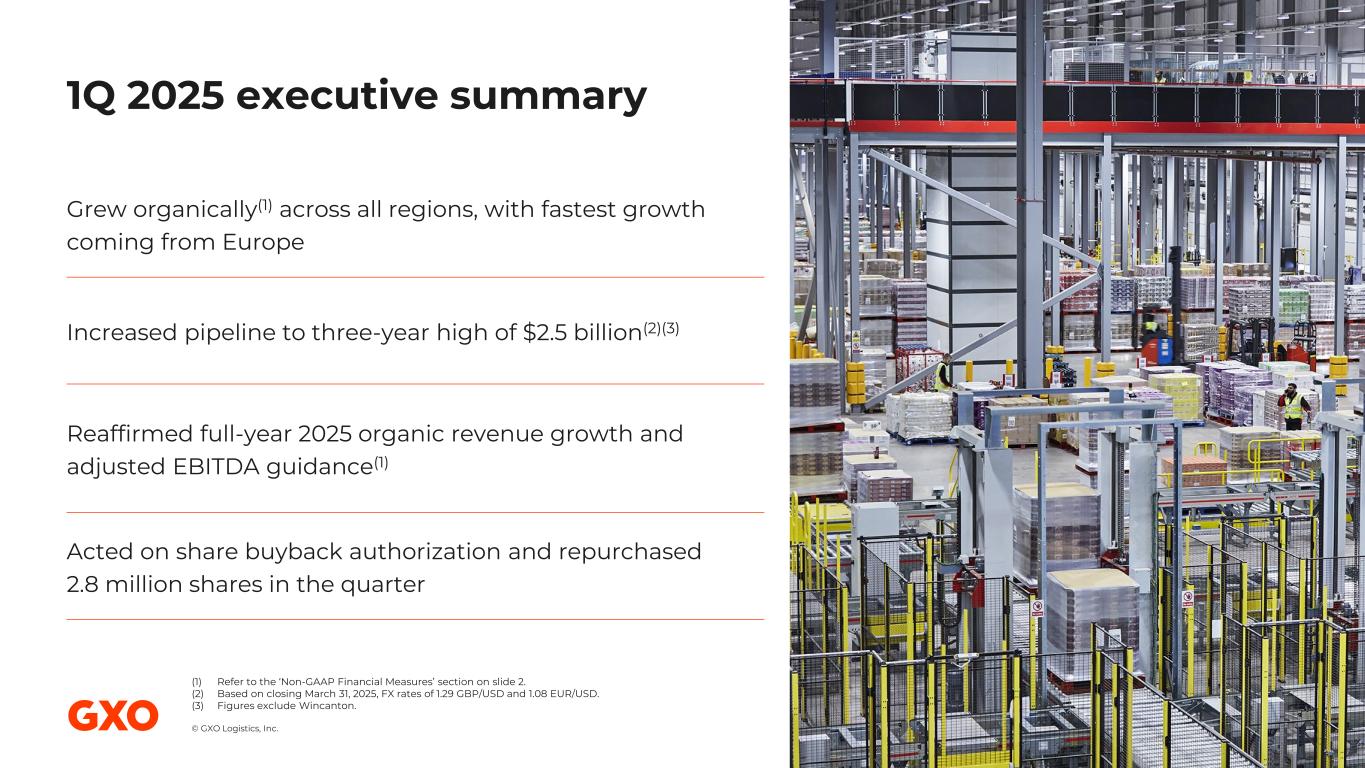 1Q 2025 executive summary

Grew organically$^{(1)}$ across all regions, with fastest growth coming from Europe

Increased pipeline to three-year high of \$2.5 billion$^{(2)(3)}$

Reaffirmed full-year 2025 organic revenue growth and adjusted EBITDA guidance$^{(1)}$

Acted on share buyback authorization and repurchased 2.8 million shares in the quarter

GXO

(1) Refer to the 'Non-GAAP Financial Measures' section on slide 2.
(2) Based on closing March 31, 2025, FX rates of 1.29 GBP/USD and 1.08 EUR/USD.
(3) Figures exclude Wincanton.

© GXO Logistics, Inc.